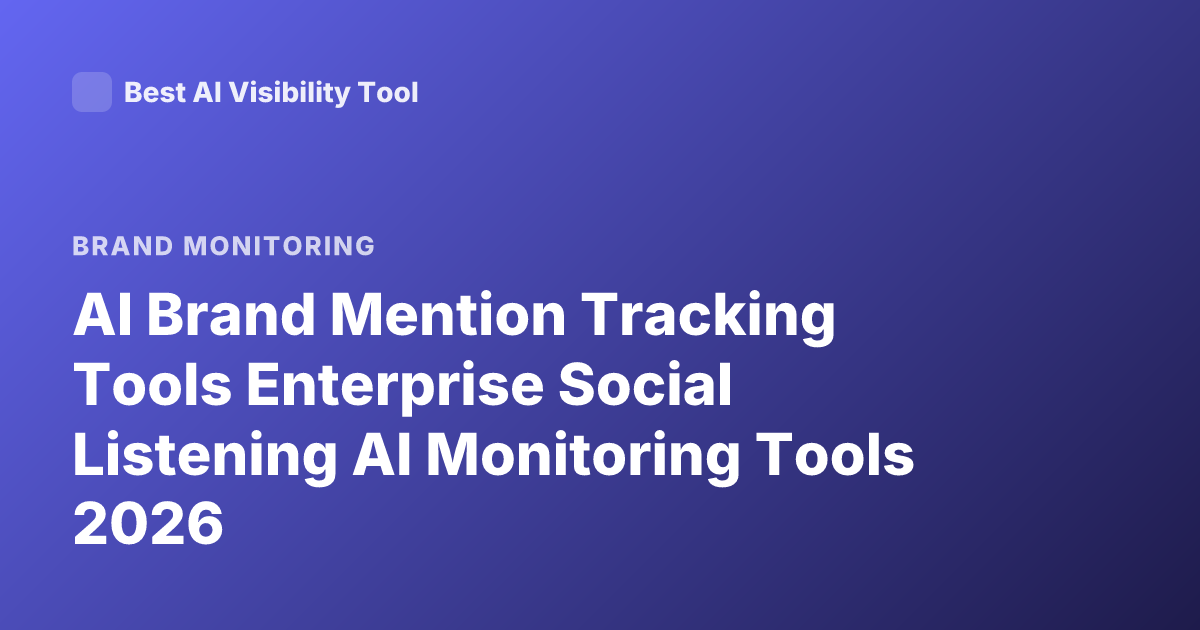 Best AI Visibility Tool

BRAND MONITORING

AI Brand Mention Tracking Tools Enterprise Social Listening AI Monitoring Tools 2026